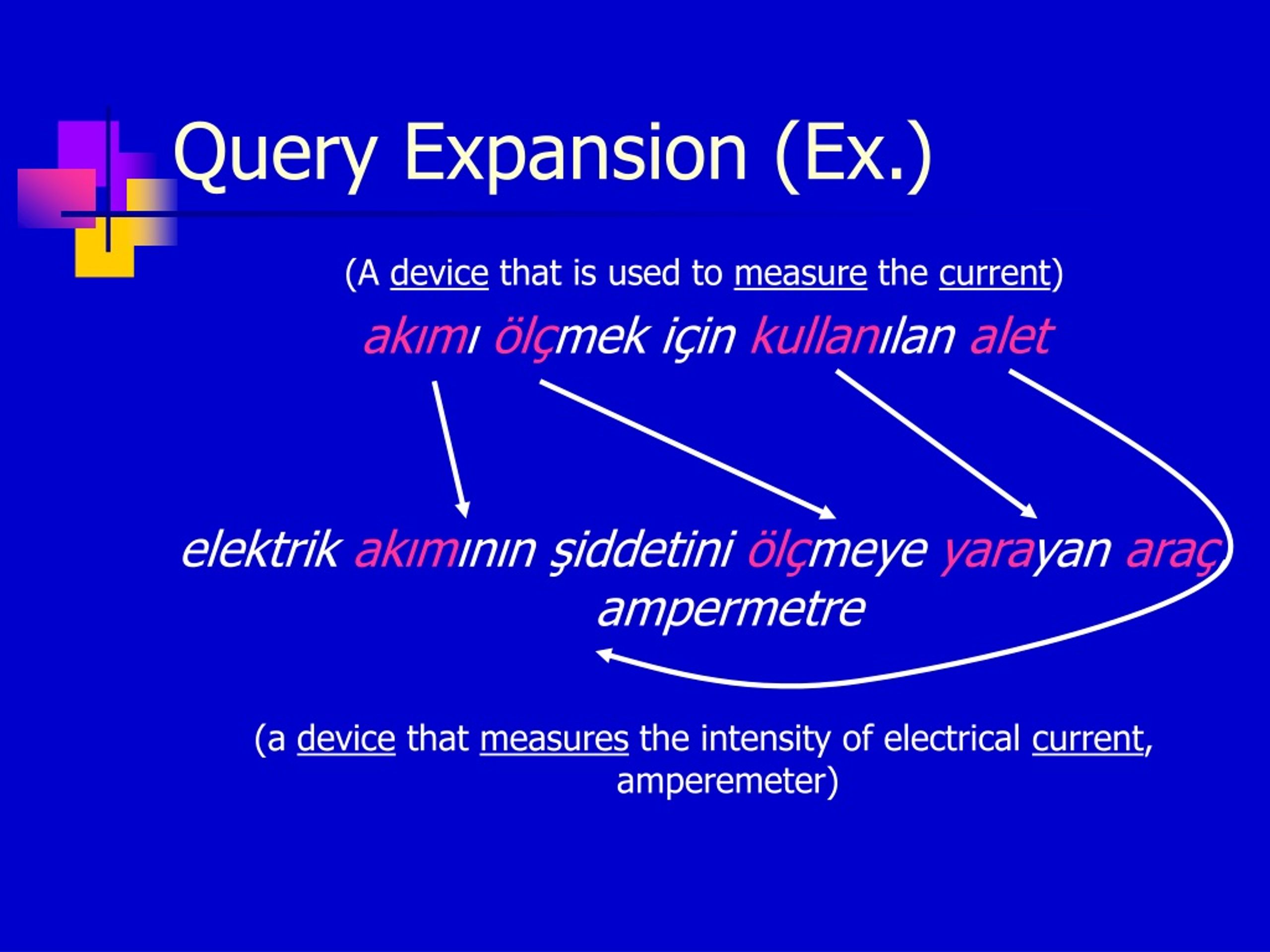 Query Expansion (Ex.)

(A device that is used to measure the current)

akımı ölçmek için kullanılan alet

elektrik akımının şiddetini ölçmeye yarayan araç, ampermetre

(a device that measures the intensity of electrical current, amperemeter)